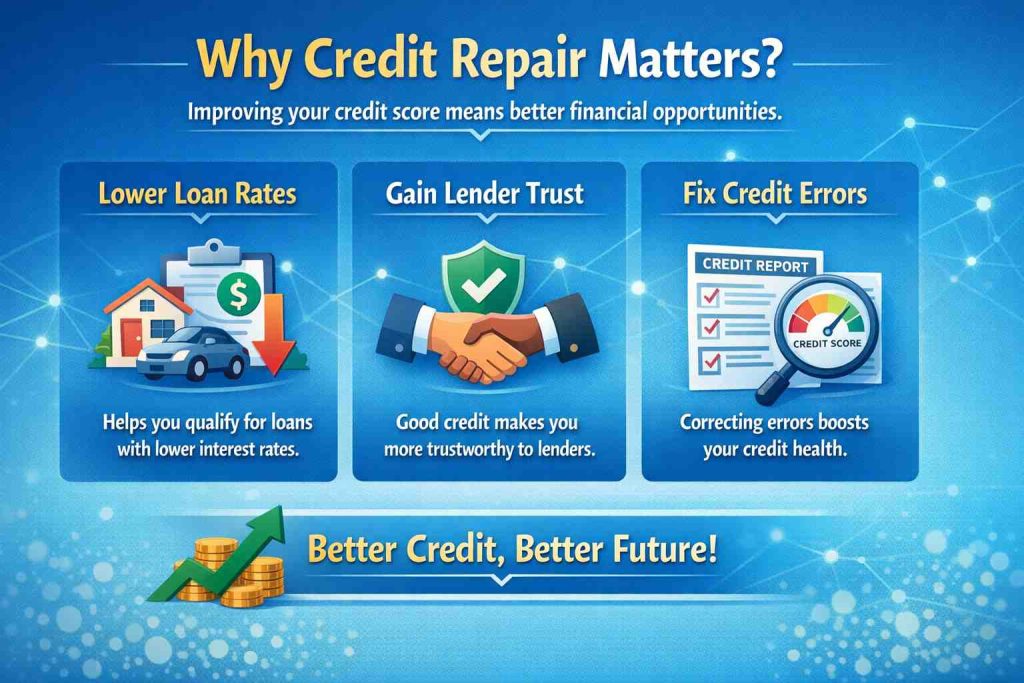 Why Credit Repair Matters?

Improving your credit score means better financial opportunities.

Lower Loan Rates

$

Helps you qualify for loans with lower interest rates.

Gain Lender Trust

Good credit makes you more trustworthy to lenders.

Fix Credit Errors

CREDIT REPORT

CREDIT SCORE

Correcting errors boosts your credit health.

Better Credit, Better Future!